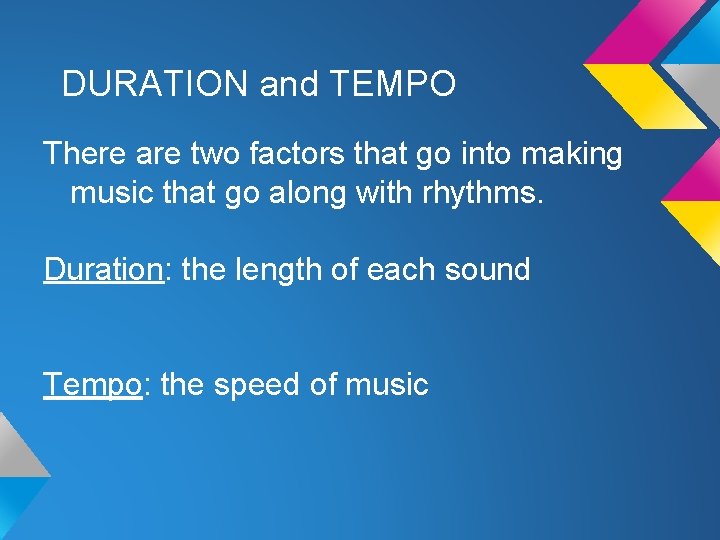 DURATION and TEMPO

There are two factors that go into making music that go along with rhythms.

Duration: the length of each sound

Tempo: the speed of music